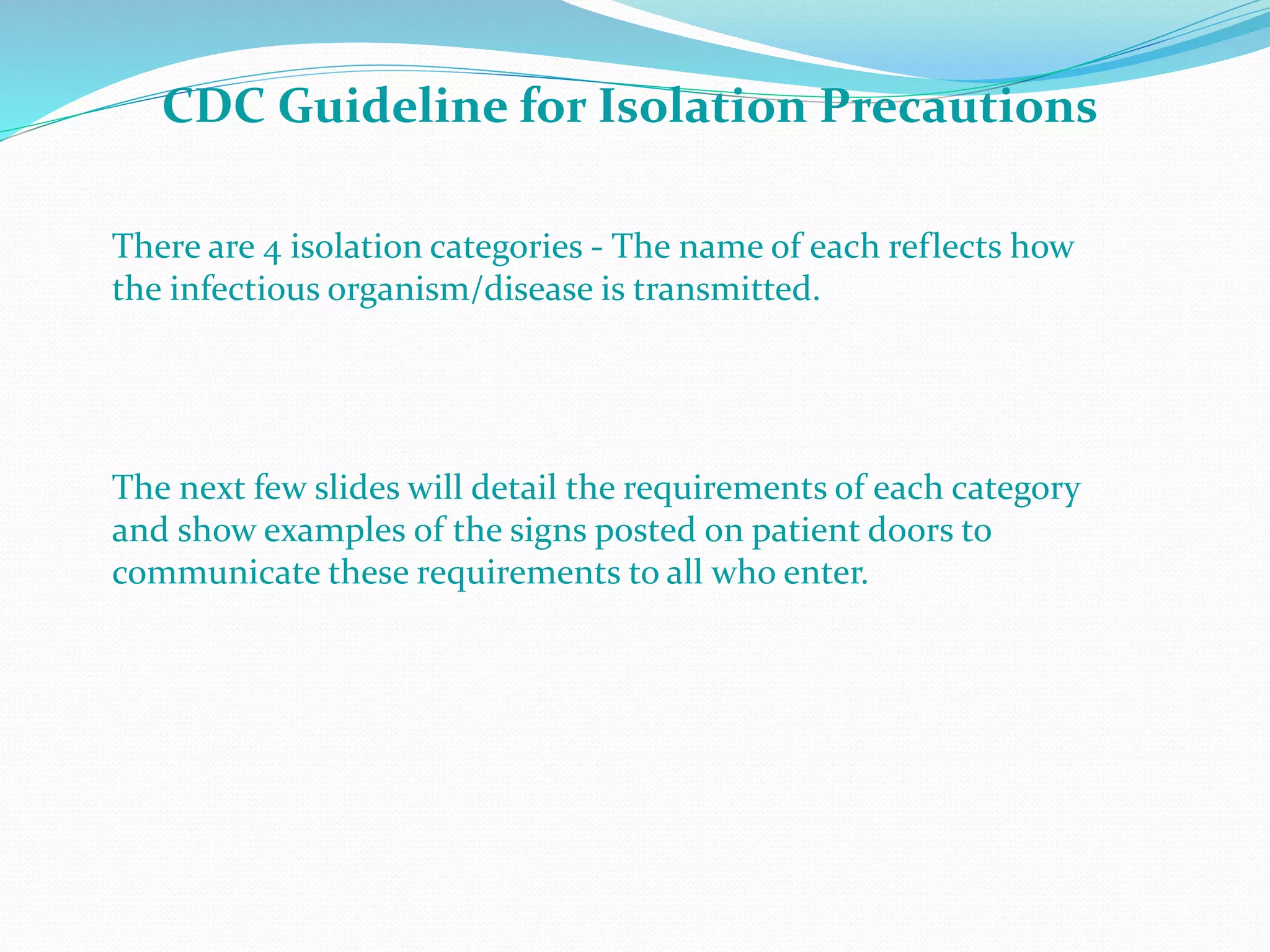 CDC Guideline for Isolation Precautions

There are 4 isolation categories - The name of each reflects how the infectious organism/disease is transmitted.

The next few slides will detail the requirements of each category and show examples of the signs posted on patient doors to communicate these requirements to all who enter.